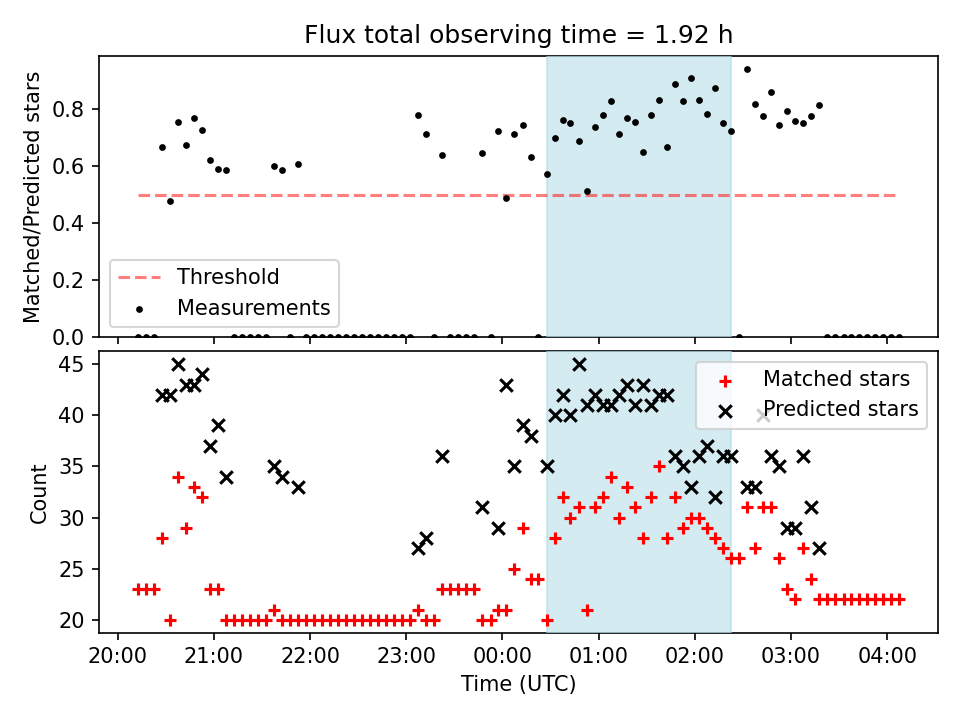 Flux total observing time = 1.92 h

Matched/Predicted stars

0.8
0.6
0.4
0.2
0.0

Threshold
Measurements

Count

45
40
35
30
25
20

Matched stars
Predicted stars

20:00
21:00
22:00
23:00
00:00
01:00
02:00
03:00
04:00

Time (UTC)